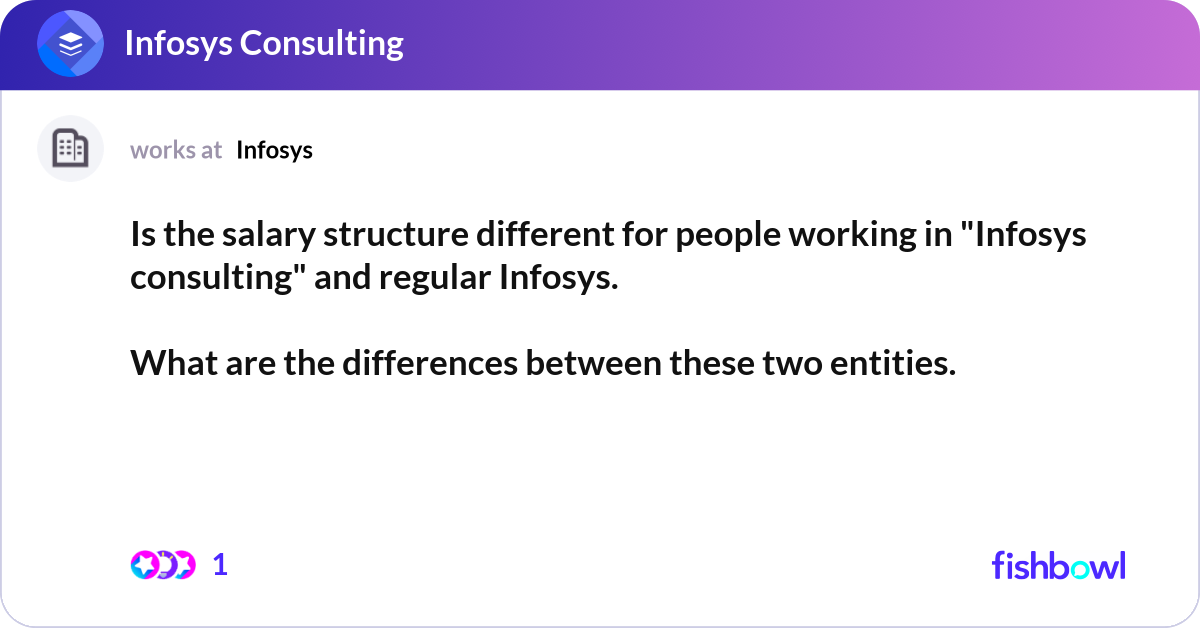 Infosys Consulting

works at Infosys

Is the salary structure different for people working in "Infosys consulting" and regular Infosys.

What are the differences between these two entities.

1

fishbowl